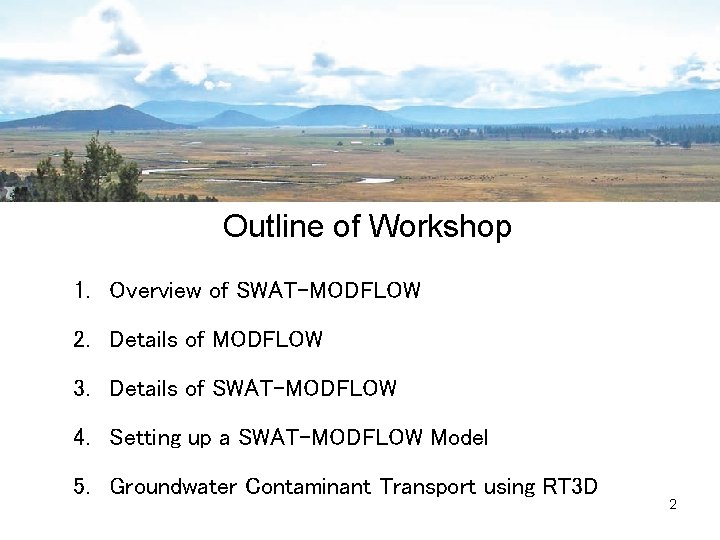 Outline of Workshop

1. Overview of SWAT-MODFLOW

2. Details of MODFLOW

3. Details of SWAT-MODFLOW

4. Setting up a SWAT-MODFLOW Model

5. Groundwater Contaminant Transport using RT3D

2